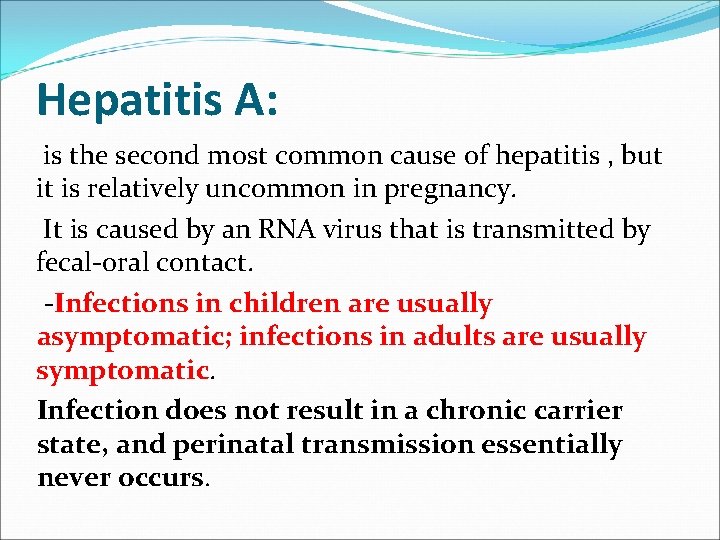 Hepatitis A:

is the second most common cause of hepatitis , but it is relatively uncommon in pregnancy.

It is caused by an RNA virus that is transmitted by fecal-oral contact.

-Infections in children are usually asymptomatic; infections in adults are usually symptomatic.

Infection does not result in a chronic carrier state, and perinatal transmission essentially never occurs.